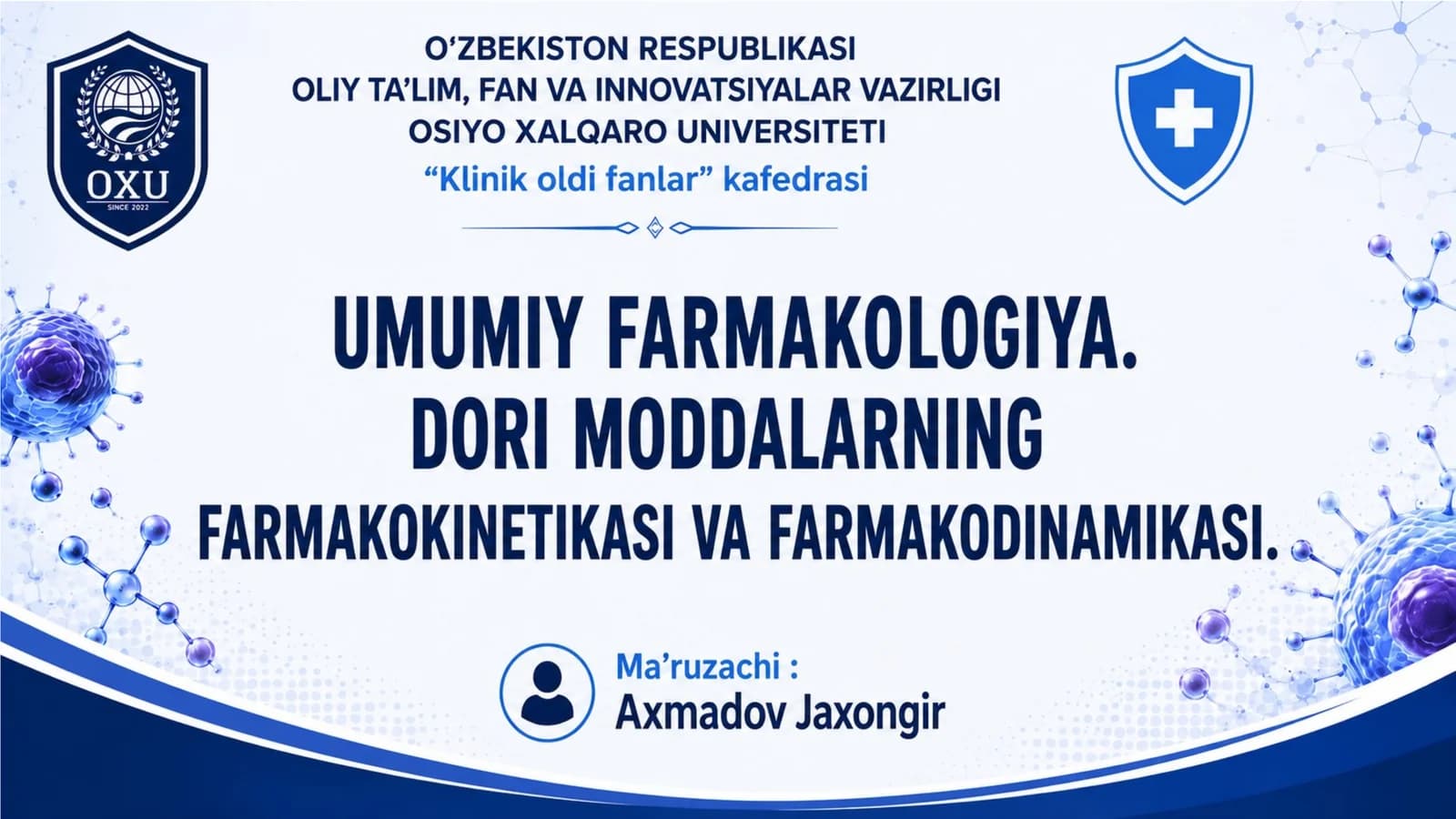 OXU
SINCE 2022

O‘ZBEKISTON RESPUBLIKASI
OLIY TA’LIM, FAN VA INNOVATSIYALAR VAZIRLIGI
OSIYO XALQARO UNIVERSITETI
“Klinik oldi fanlar” kafedrasi

UMUMIY FARMAKOLOGIYA.
DORI MODDALARNING
FARMAKOKINETIKASI VA FARMAKODINAMIKASI.

Ma’ruzachi :
Axmadov Jaxongir